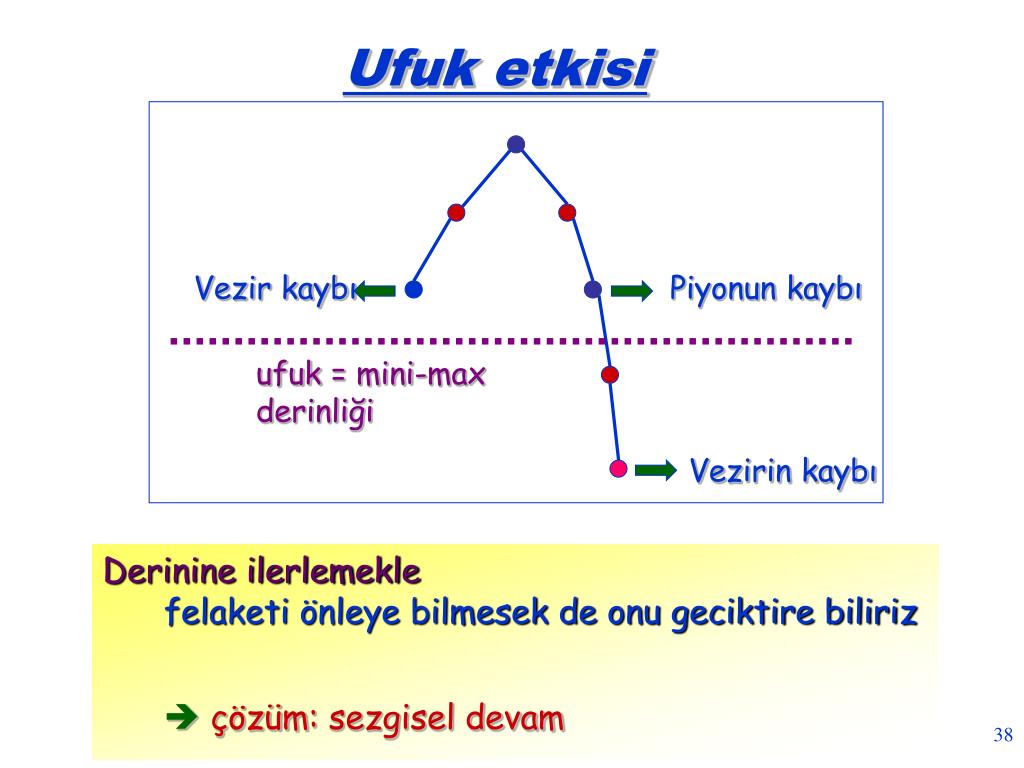 Ufuk etkisi

Vezir kaybı

Piyonun kaybı

ufuk = mini-max derinliği

Vezirin kaybı

Derinine ilerlemekle felaketi önleye bilmesek de onu geciktire biliriz

➔ çözüm: sezgisel devam

38